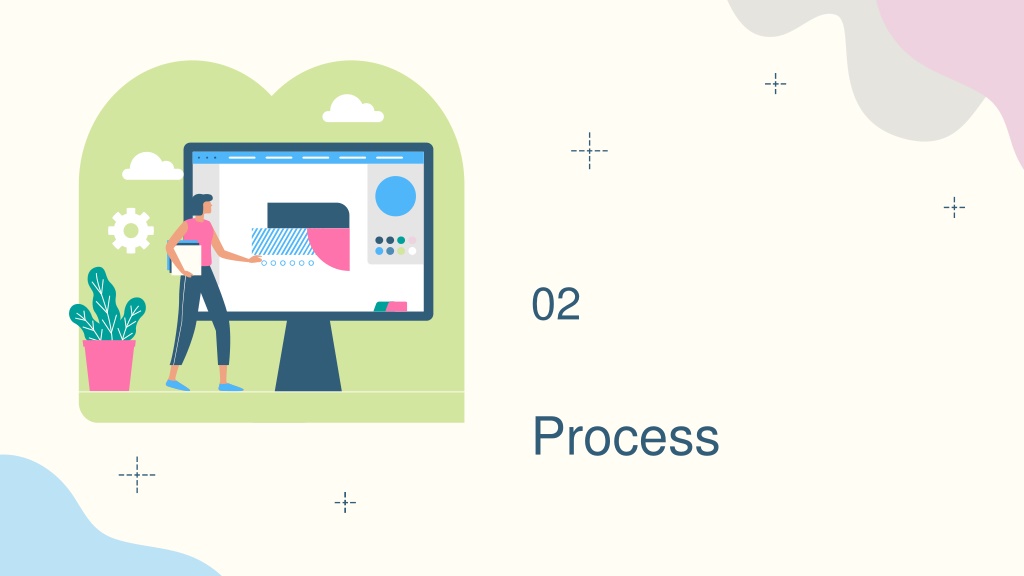 02

Process